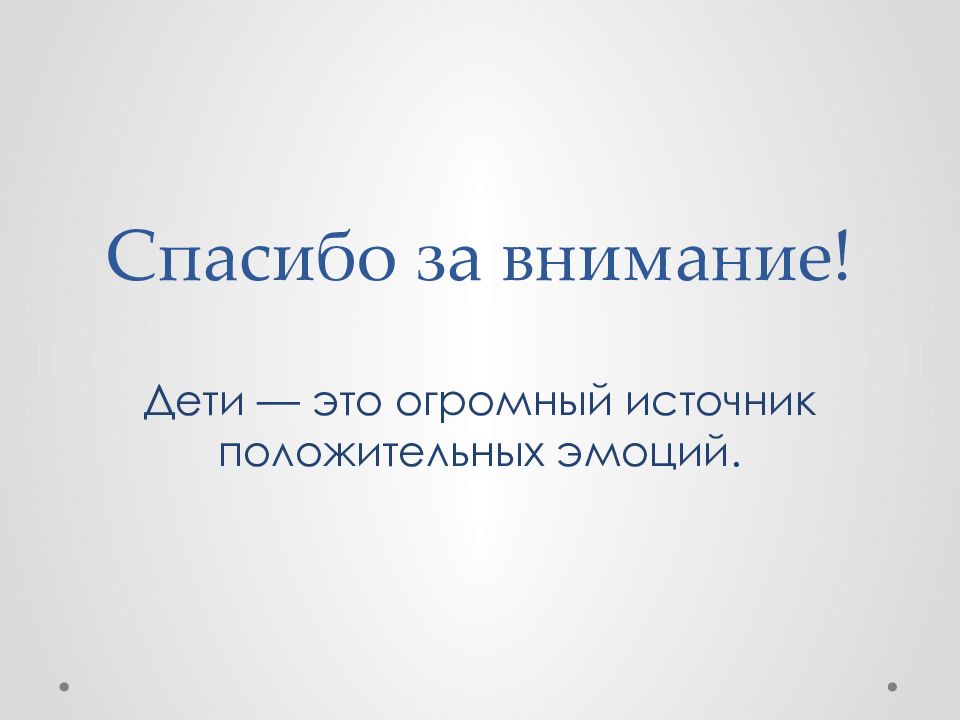 Спасибо за внимание!

Дети — это огромный источник положительных эмоций.